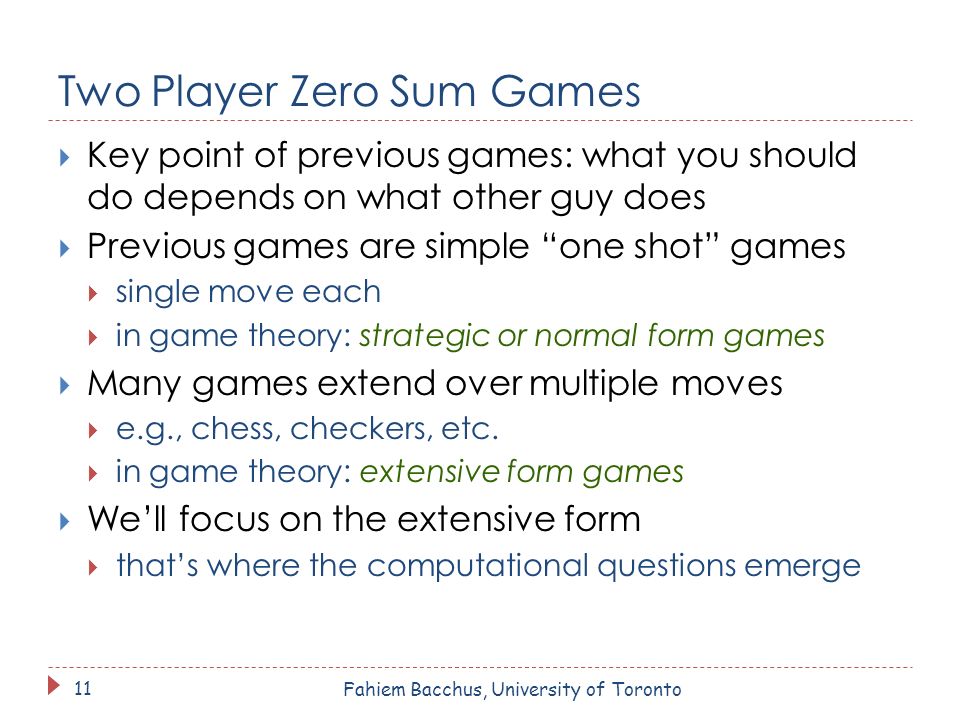 Two Player Zero Sum Games

Key point of previous games: what you should do depends on what other guy does

Previous games are simple “one shot” games

single move each

in game theory: strategic or normal form games

Many games extend over multiple moves

e.g., chess, checkers, etc.

in game theory: extensive form games

We’ll focus on the extensive form

that’s where the computational questions emerge

11

Fahiem Bacchus, University of Toronto